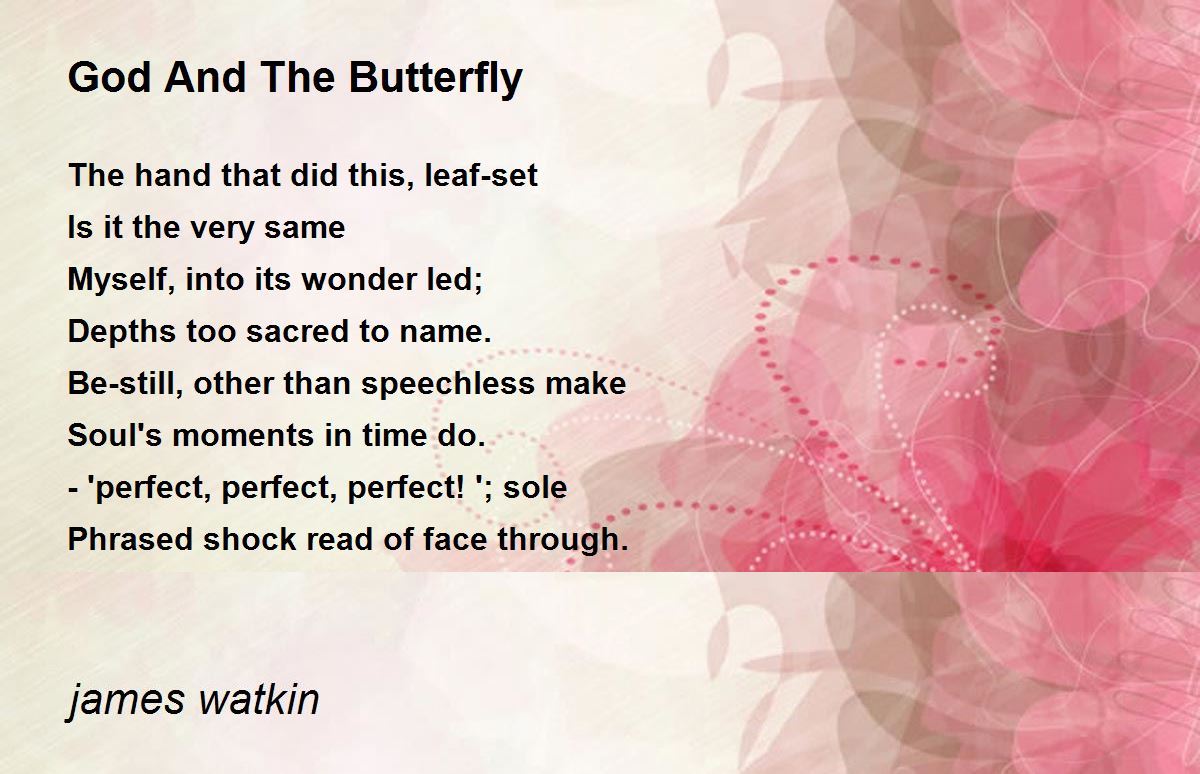 God And The Butterfly

The hand that did this, leaf-set
Is it the very same
Myself, into its wonder led;
Depths too sacred to name.
Be-still, other than speechless make
Soul's moments in time do.
- 'perfect, perfect, perfect! '; sole
Phrased shock read of face through.

james watkin